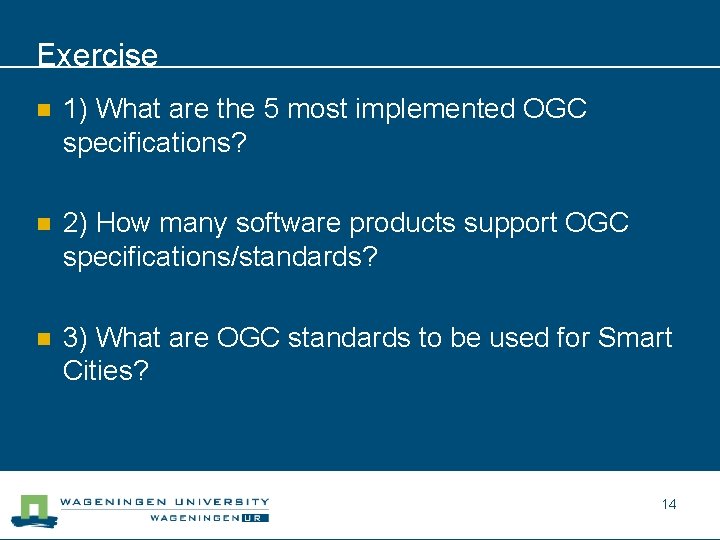 Exercise

1) What are the 5 most implemented OGC specifications?

2) How many software products support OGC specifications/standards?

3) What are OGC standards to be used for Smart Cities?

WAGENINGEN UNIVERSITY
WAGENINGEN UR

14